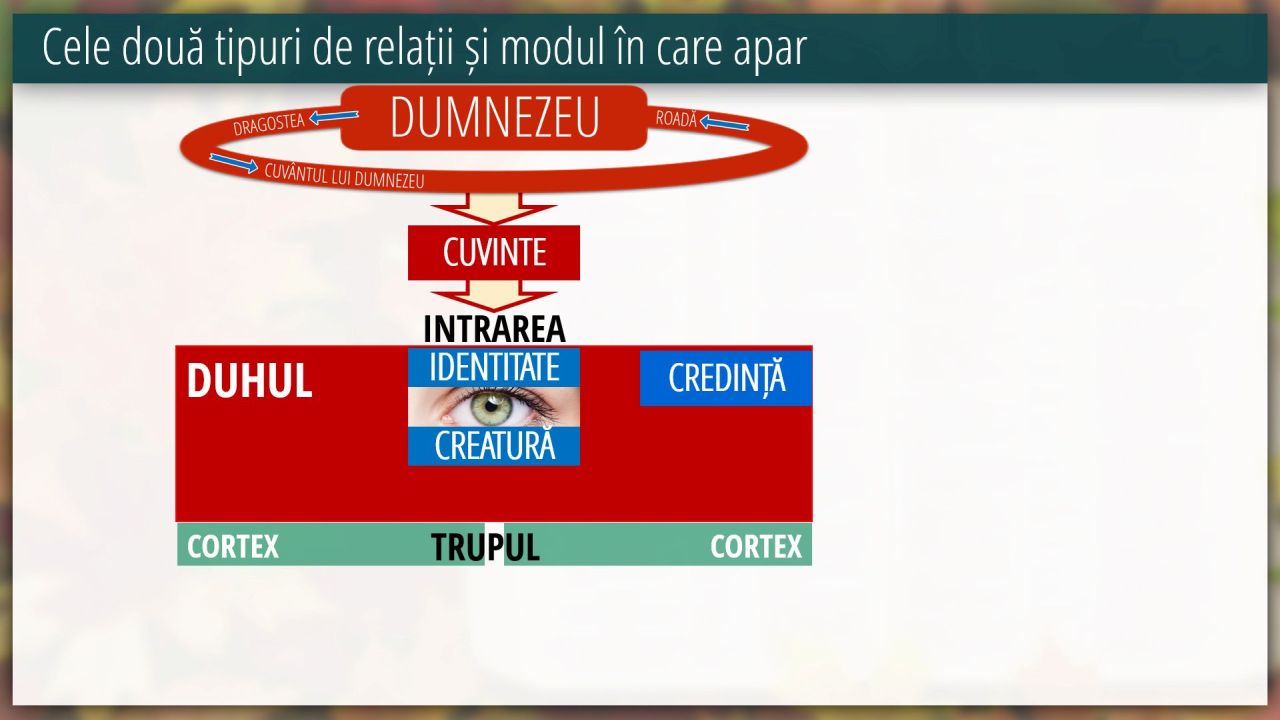 Cele două tipuri de relații și modul în care apar

DRAGOSTEA
DUMNEZEU
ROADĂ
CUVÂNTUL LUI DUMNEZEU

CUVINTE

INTRAREA

DUHUL
IDENTITATE
CREATURĂ
CREDINȚĂ

CORTEX
TRUPUL
CORTEX